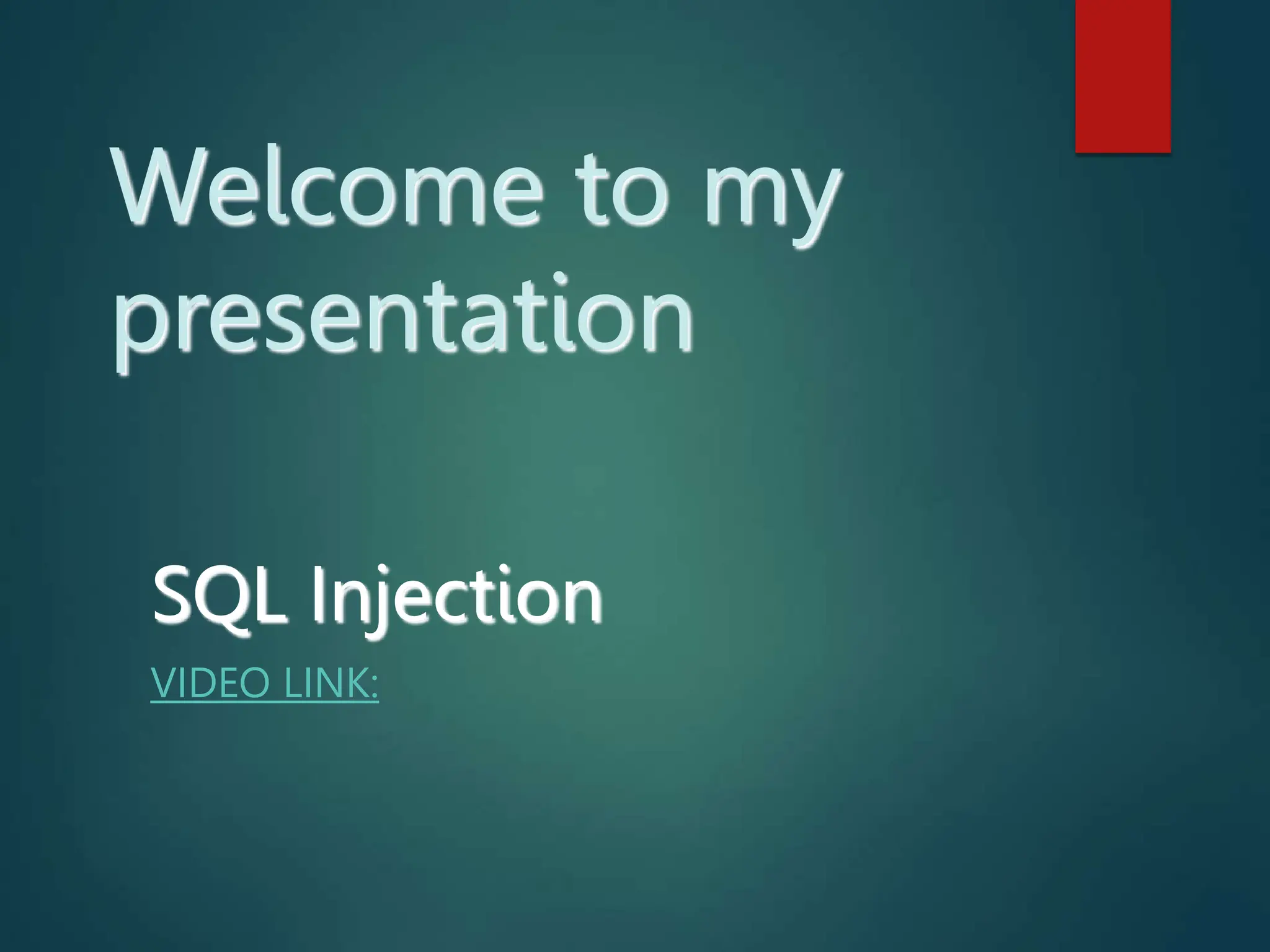 Welcome to my presentation

SQL Injection

VIDEO LINK: